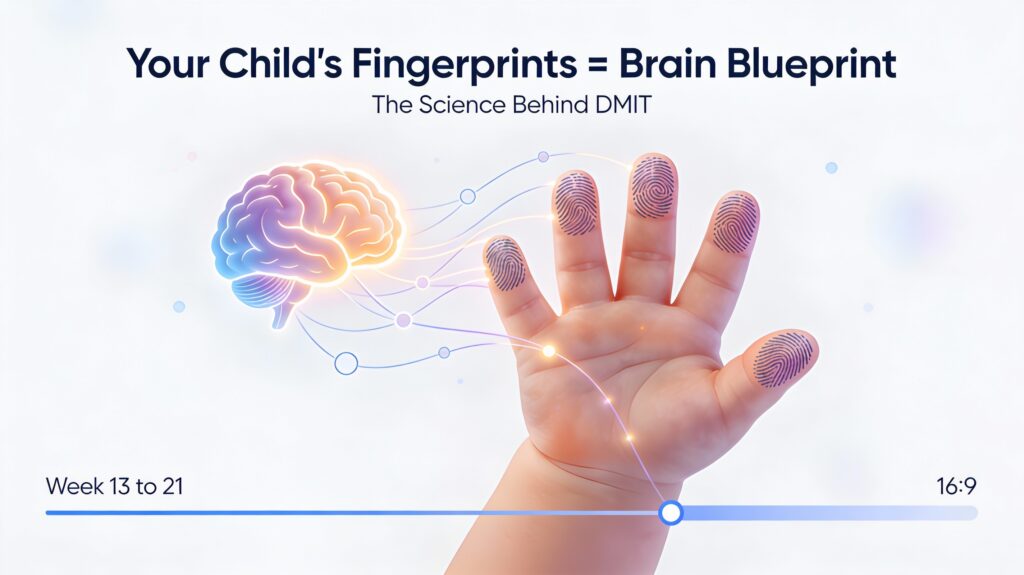 Your Child's Fingerprints = Brain Blueprint

The Science Behind DMIT

Week 13 to 21

16:9